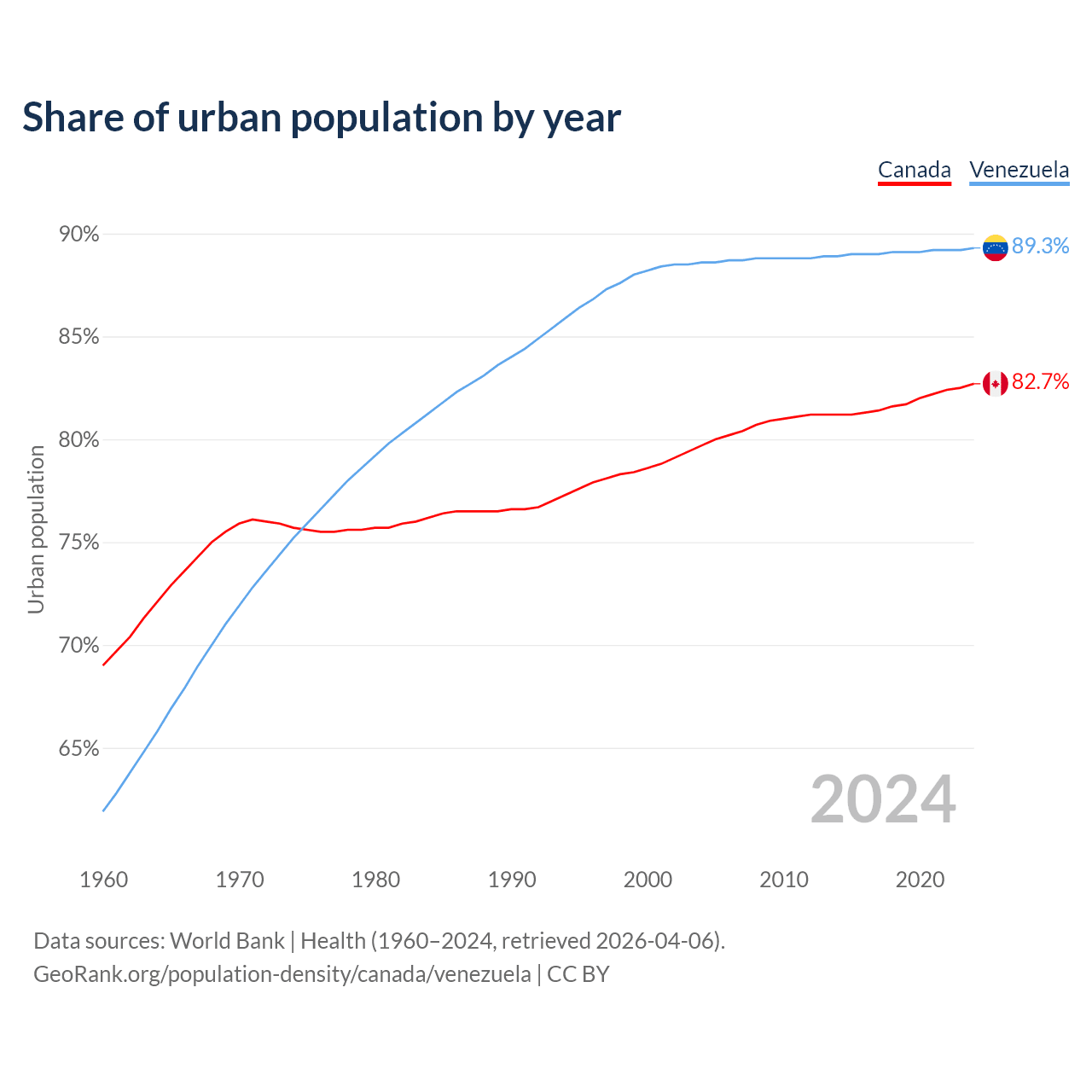 Share of urban population by year

Canada Venezuela

90%
85%
80%
75%
70%
65%

Urban population

89.3%
82.7%

2024

1960 1970 1980 1990 2000 2010 2020

Data sources: World Bank | Health (1960–2024, retrieved 2026-04-06).
GeoRank.org/population-density/canada/venezuela | CC BY